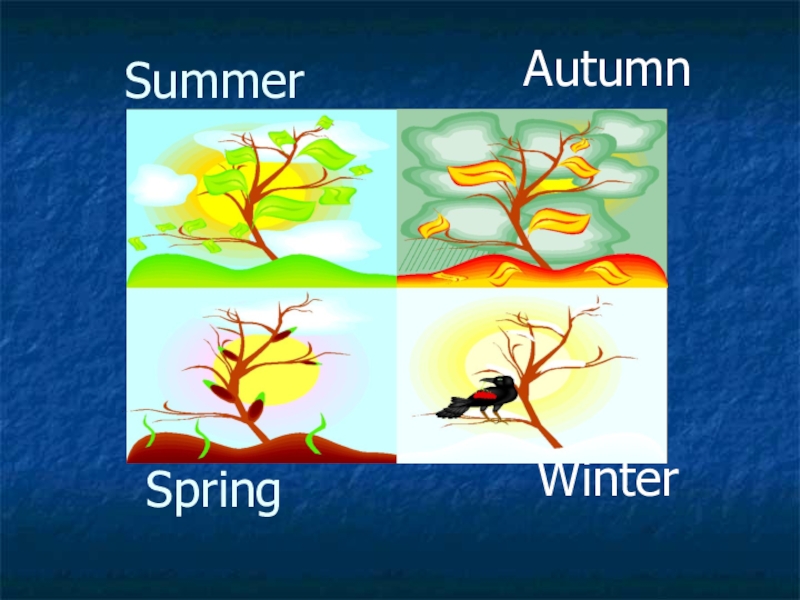 Summer

Autumn

Spring

Winter